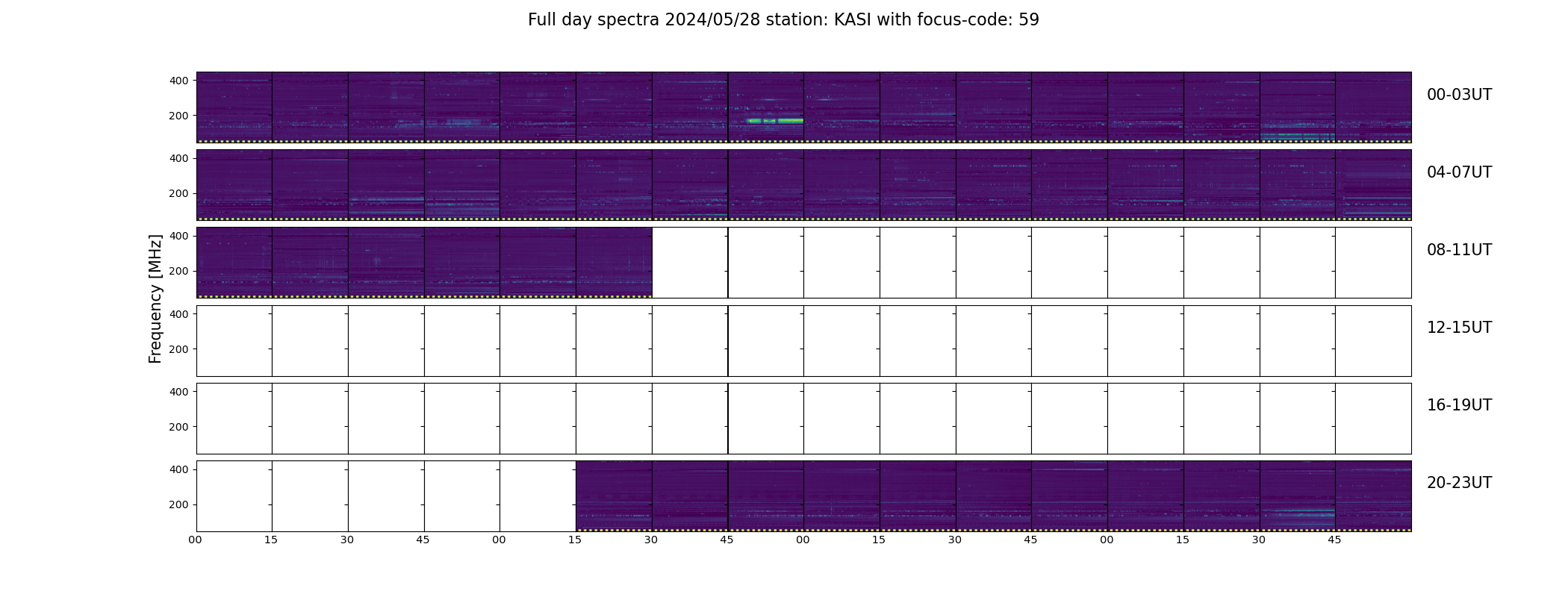 Full day spectra 2024/05/28 station: KASI with focus-code: 59

Frequency [MHz]

400
200
00-03UT

400
200
04-07UT

400
200
08-11UT

400
200
12-15UT

400
200
16-19UT

400
200
20-23UT

00 15 30 45 00 15 30 45 00 15 30 45 00 15 30 45